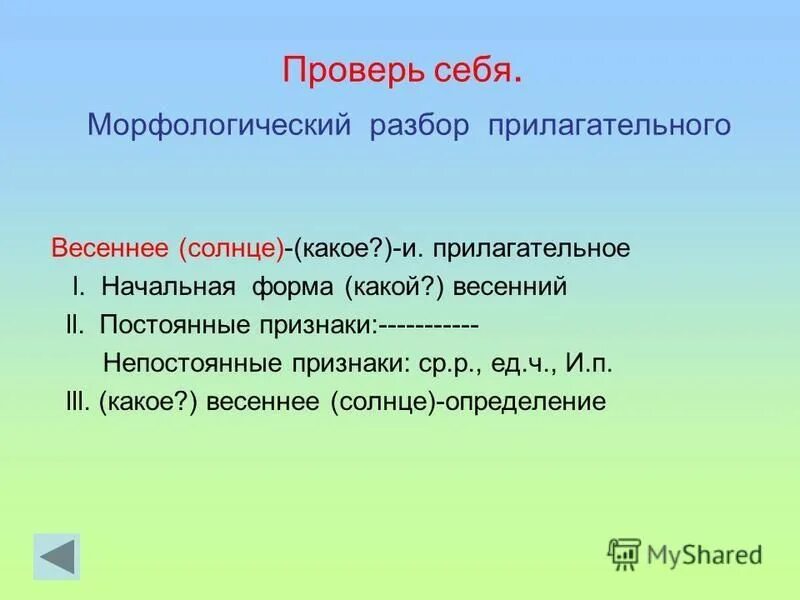 Проверь себя.

Морфологический разбор прилагательного

Весеннее (солнце)-(какое?)-и. прилагательное

I. Начальная форма (какой?) весенний

II. Постоянные признаки:-----------

Непостоянные признаки: ср.р., ед.ч., И.п.

III. (какое?) весеннее (солнце)-определение

MyShared